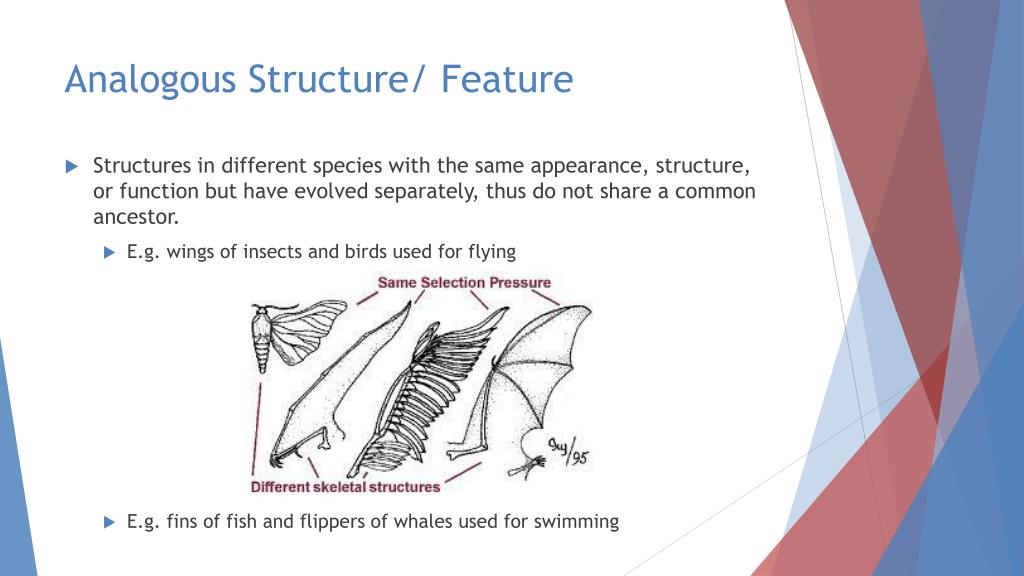 Analogous Structure/ Feature

Structures in different species with the same appearance, structure, or function but have evolved separately, thus do not share a common ancestor.

E.g. wings of insects and birds used for flying

Same Selection Pressure

Sky/95

Different skeletal structures

E.g. fins of fish and flippers of whales used for swimming